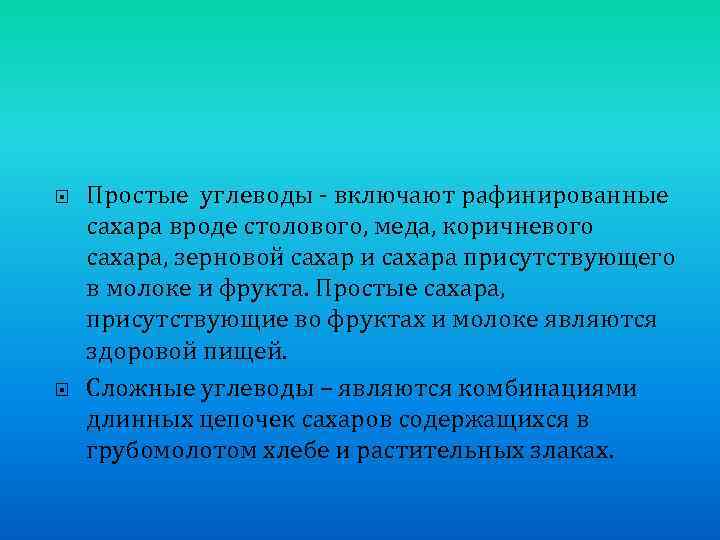 Простые углеводы - включают рафинированные сахара вроде столового, меда, коричневого сахара, зерновой сахар и сахара присутствующего в молоке и фрукта. Простые сахара, присутствующие во фруктах и молоке являются здоровой пищей.

Сложные углеводы – являются комбинациями длинных цепочек сахаров содержащихся в грубомолотом хлебе и растительных злаках.